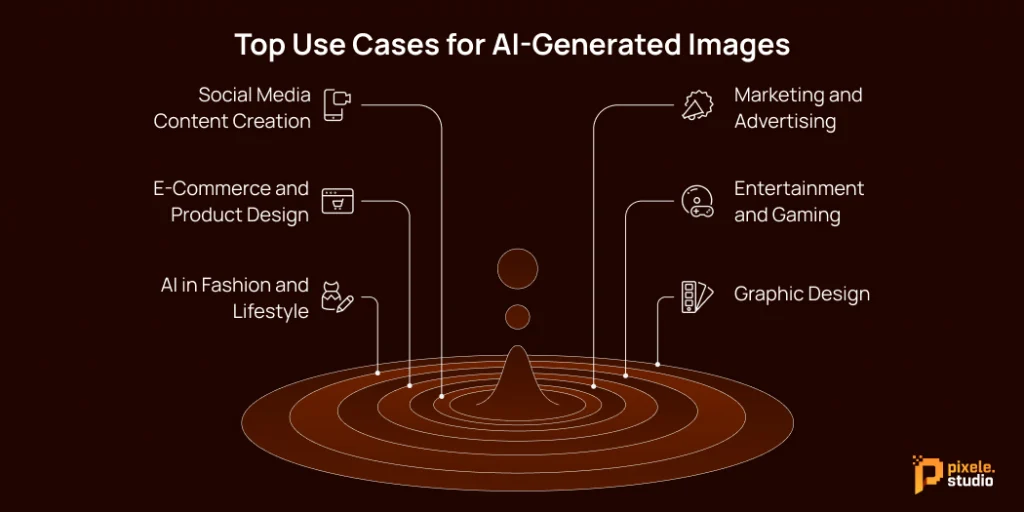 Top Use Cases for AI-Generated Images

Social Media Content Creation

E-Commerce and Product Design

AI in Fashion and Lifestyle

Marketing and Advertising

Entertainment and Gaming

Graphic Design

pixele. studio